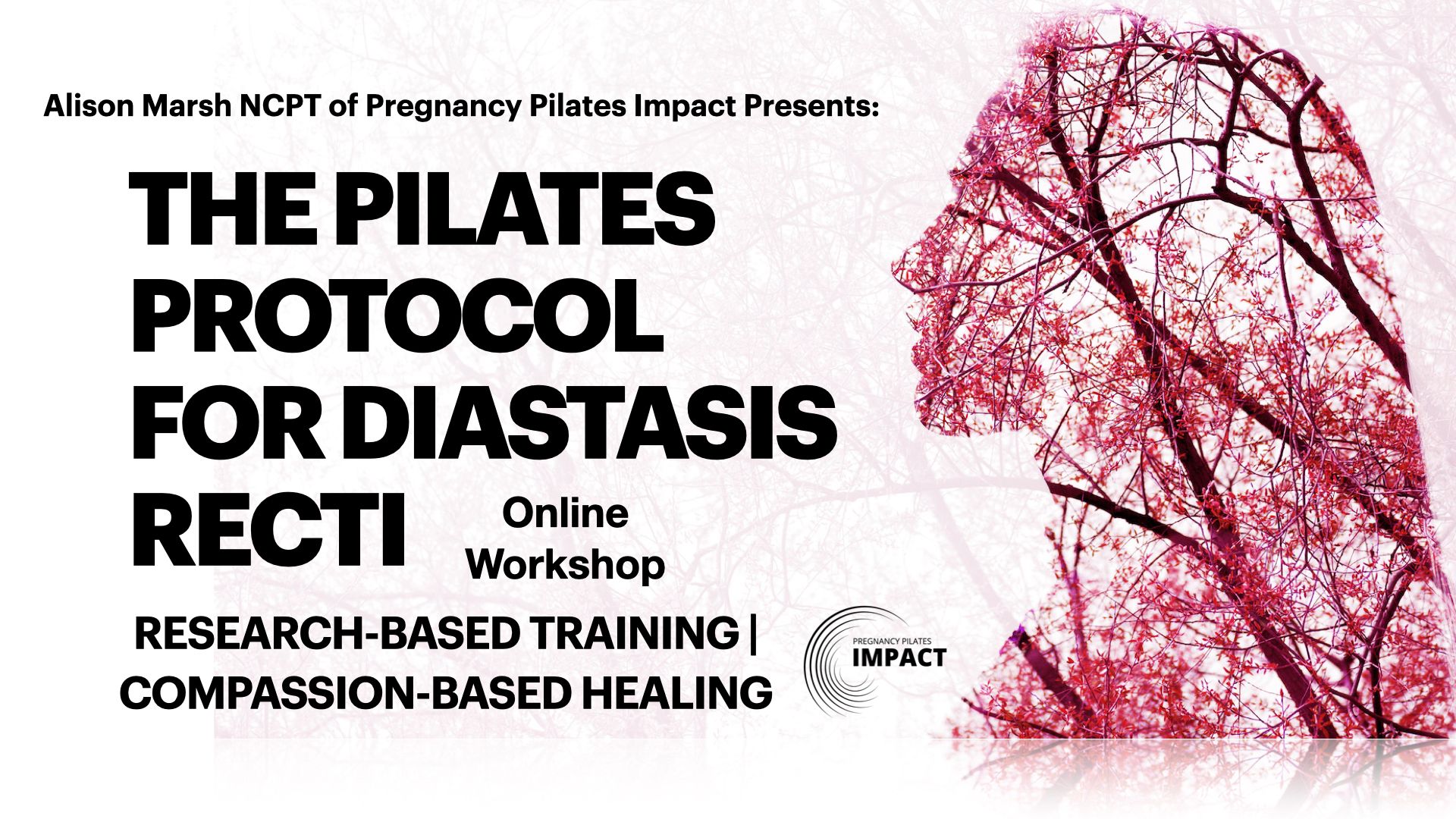 Alison Marsh NCPT of Pregnancy Pilates Impact Presents:

THE PILATES PROTOCOL FOR DIASTASIS RECTI

Online Workshop

RESEARCH-BASED TRAINING | COMPASSION-BASED HEALING

PREGNANCY PILATES
IMPACT